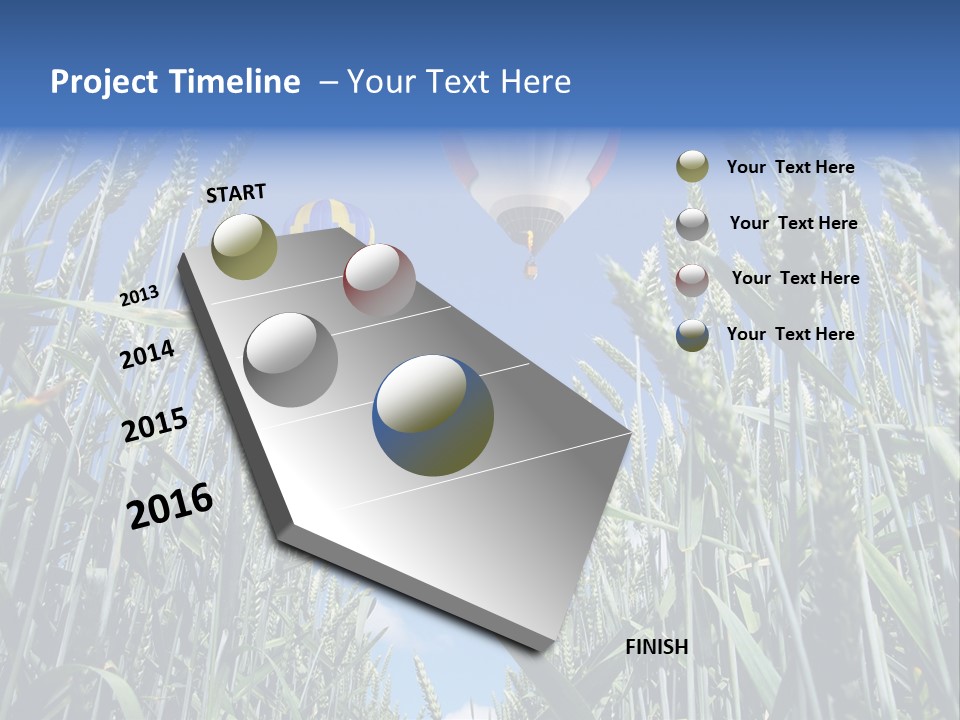 Project Timeline – Your Text Here

START

2013

2014

2015

2016

FINISH

Your Text Here

Your Text Here

Your Text Here

Your Text Here